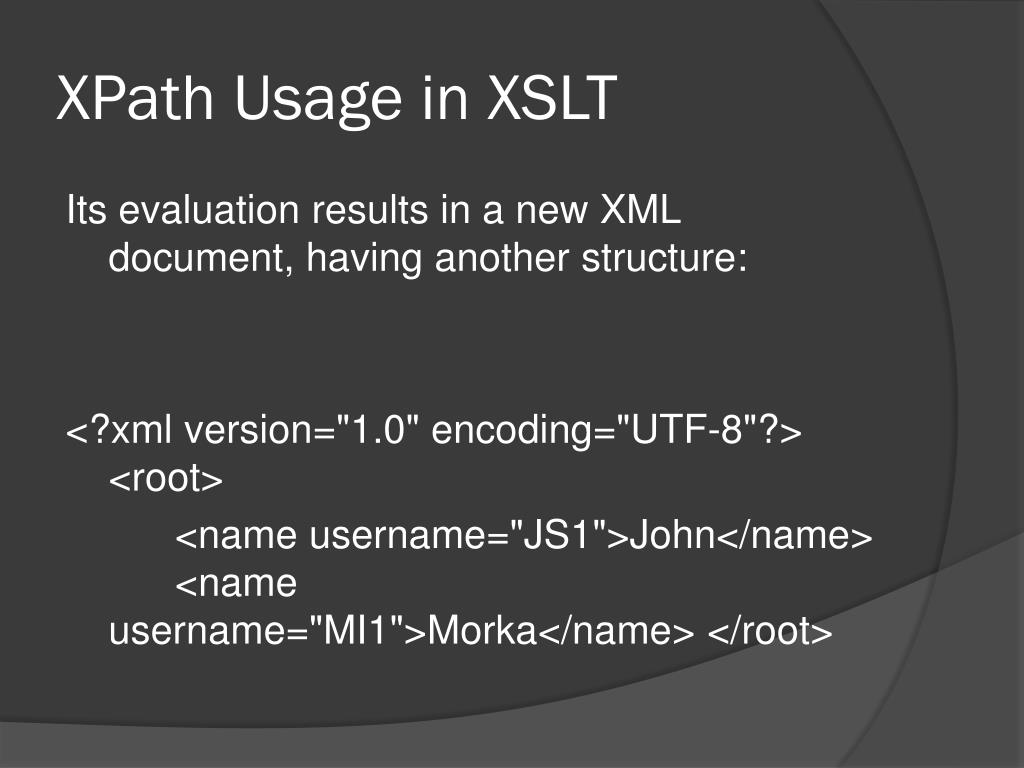 XPath Usage in XSLT

Its evaluation results in a new XML document, having another structure:

<?xml version="1.0" encoding="UTF-8"?>
<root>

<name username="JS1">John</name>
<name username="MI1">Morka</name> </root>